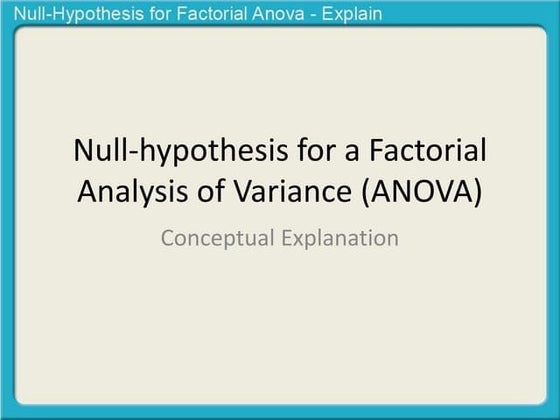 Null-Hypothesis for Factorial Anova - Explain

Null-hypothesis for a Factorial Analysis of Variance (ANOVA)

Conceptual Explanation